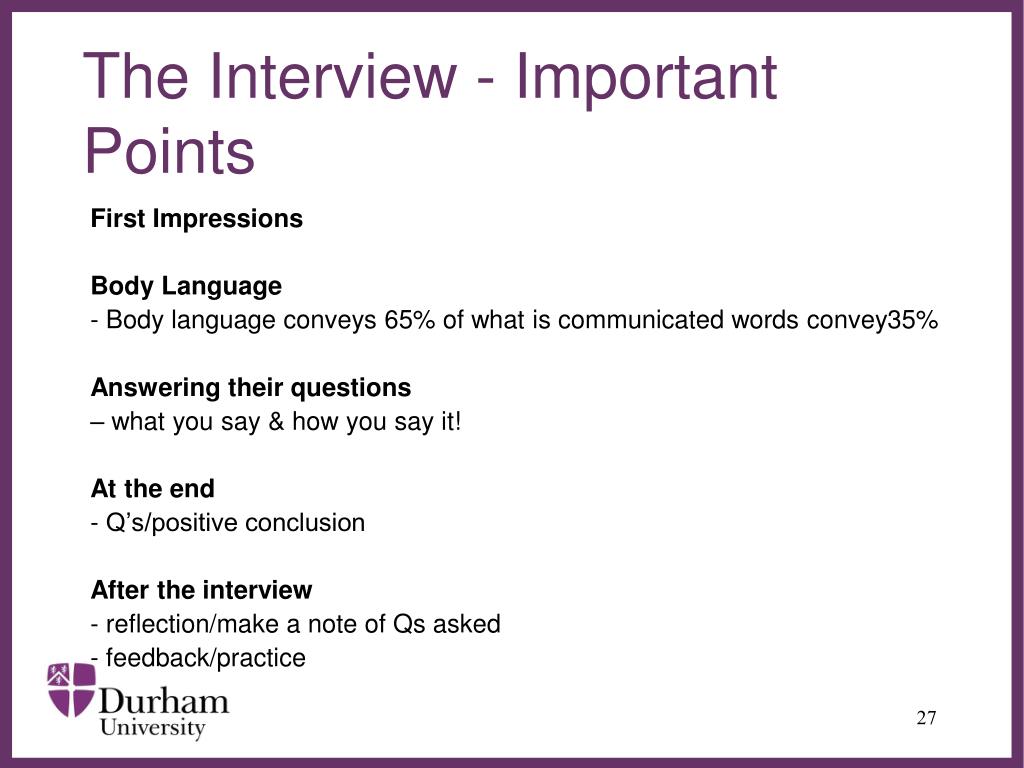 The Interview - Important Points

First Impressions

Body Language
- Body language conveys 65% of what is communicated words convey35%

Answering their questions
– what you say & how you say it!

At the end
- Q’s/positive conclusion

After the interview
- reflection/make a note of Qs asked
- feedback/practice

Durham University

27